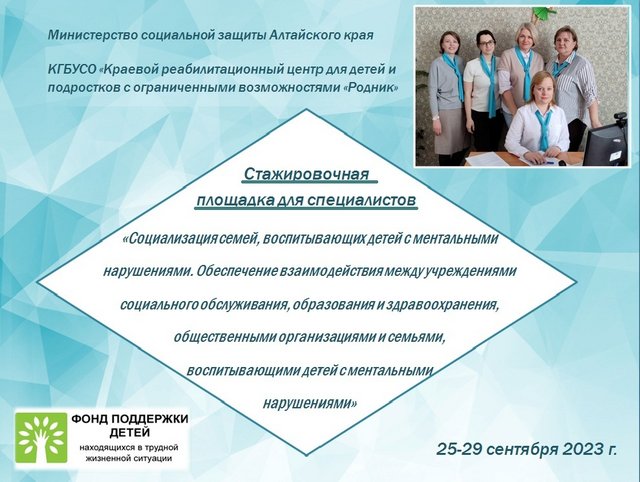 Министерство социальной защиты Алтайского края

КГБУСО «Краевой реабилитационный центр для детей и подростков с ограниченными возможностями «Родник»

Стажировочная площадка для специалистов

«Социализация семей, воспитывающих детей с ментальными нарушениями. Обеспечение взаимодействия между учреждениями социального обслуживания, образования и здравоохранения, общественными организациями и семьями, воспитывающими детей с ментальными нарушениями»

ФОНД ПОДДЕРЖКИ ДЕТЕЙ
находящихся в трудной жизненной ситуации

25-29 сентября 2023 г.